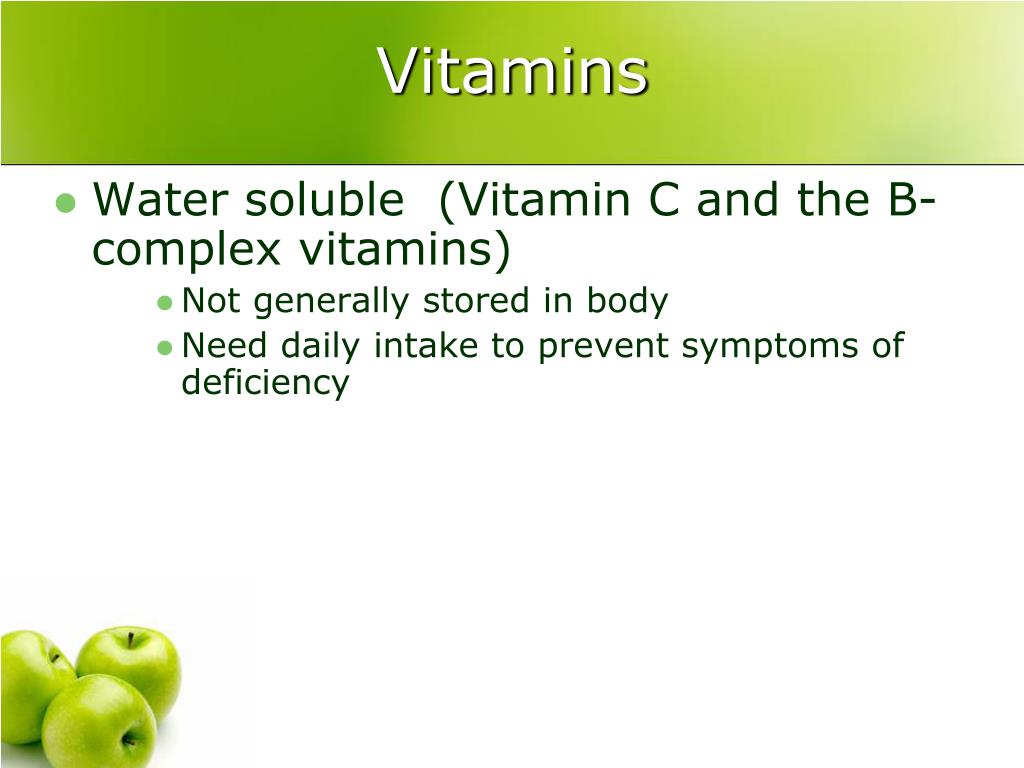 Vitamins

- Water soluble (Vitamin C and the B-complex vitamins)
  - Not generally stored in body
  - Need daily intake to prevent symptoms of deficiency